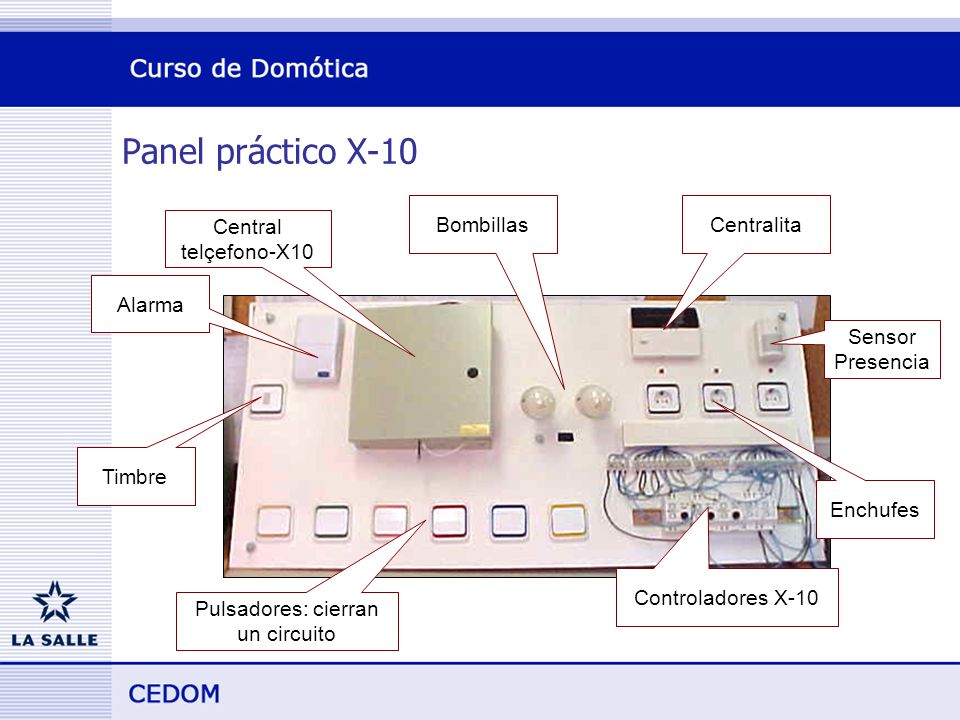 Curso de Domótica

Panel práctico X-10

Central telçefono-X10

Bombillas

Centralita

Alarma

Sensor Presencia

Timbre

Enchufes

Pulsadores: cierran un circuito

Controladores X-10

LA SALLE

CEDOM